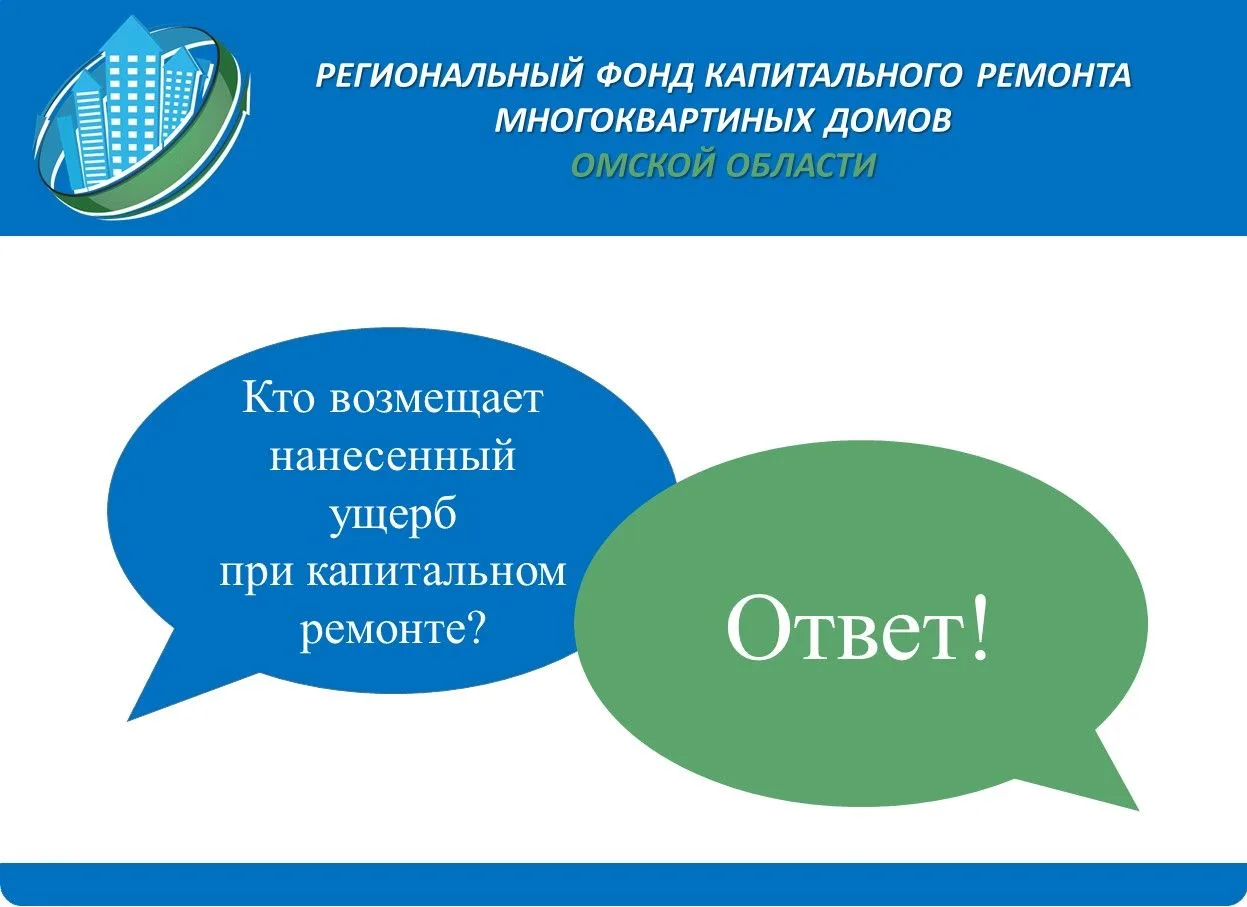 РЕГИОНАЛЬНЫЙ ФОНД КАПИТАЛЬНОГО РЕМОНТА МНОГОКВАРТИНЫХ ДОМОВ ОМСКОЙ ОБЛАСТИ

Кто возмещает нанесенный ущерб при капитальном ремонте?

Ответ!